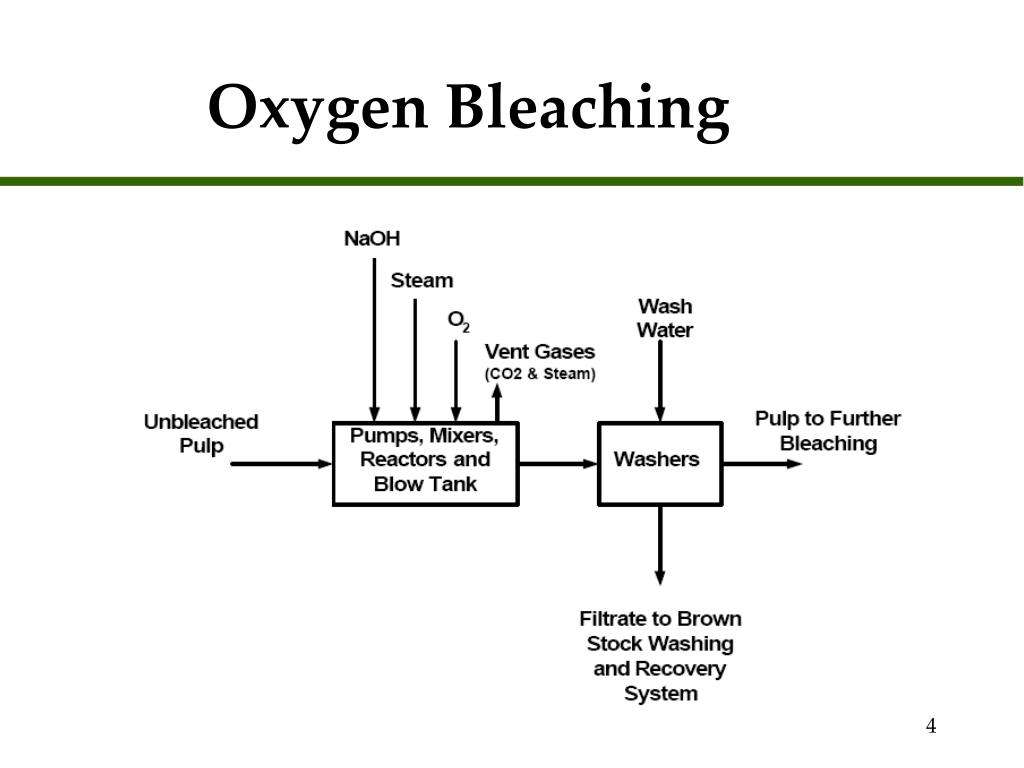 Oxygen Bleaching

NaOH

Steam

$O_2$

Vent Gases
(CO2 & Steam)

Wash
Water

Unbleached
Pulp

Pumps, Mixers,
Reactors and
Blow Tank

Washers

Pulp to Further
Bleaching

Filtrate to Brown
Stock Washing
and Recovery
System

4